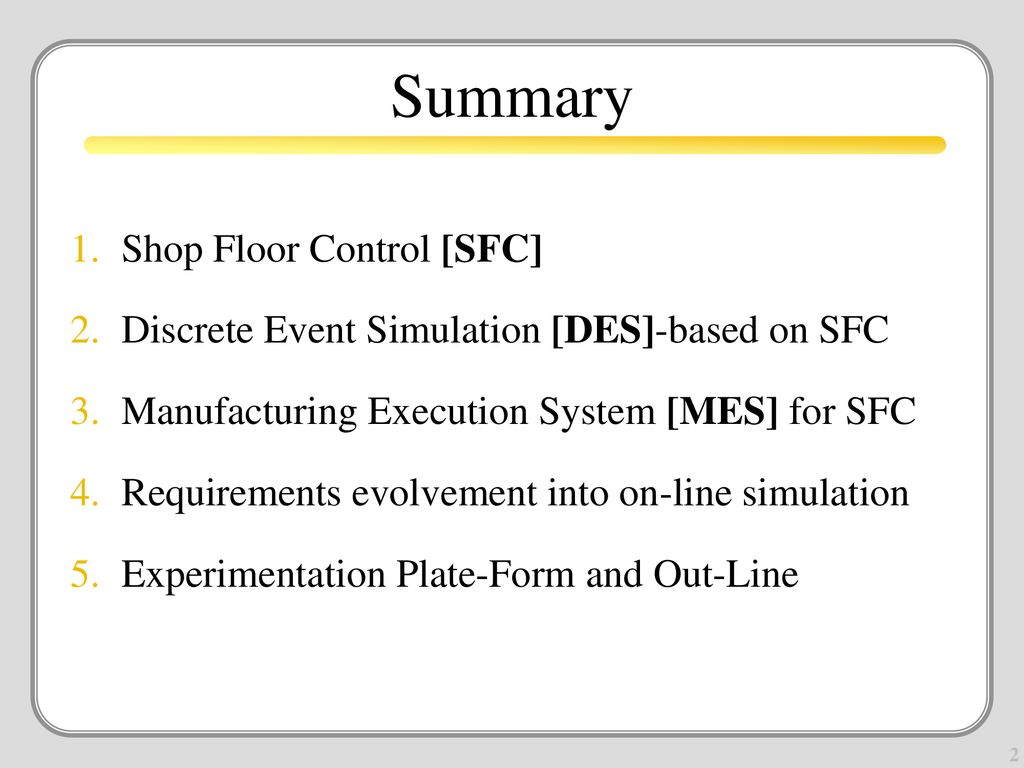 Summary

1. Shop Floor Control [SFC]
2. Discrete Event Simulation [DES]-based on SFC
3. Manufacturing Execution System [MES] for SFC
4. Requirements evolvement into on-line simulation
5. Experimentation Plate-Form and Out-Line

2